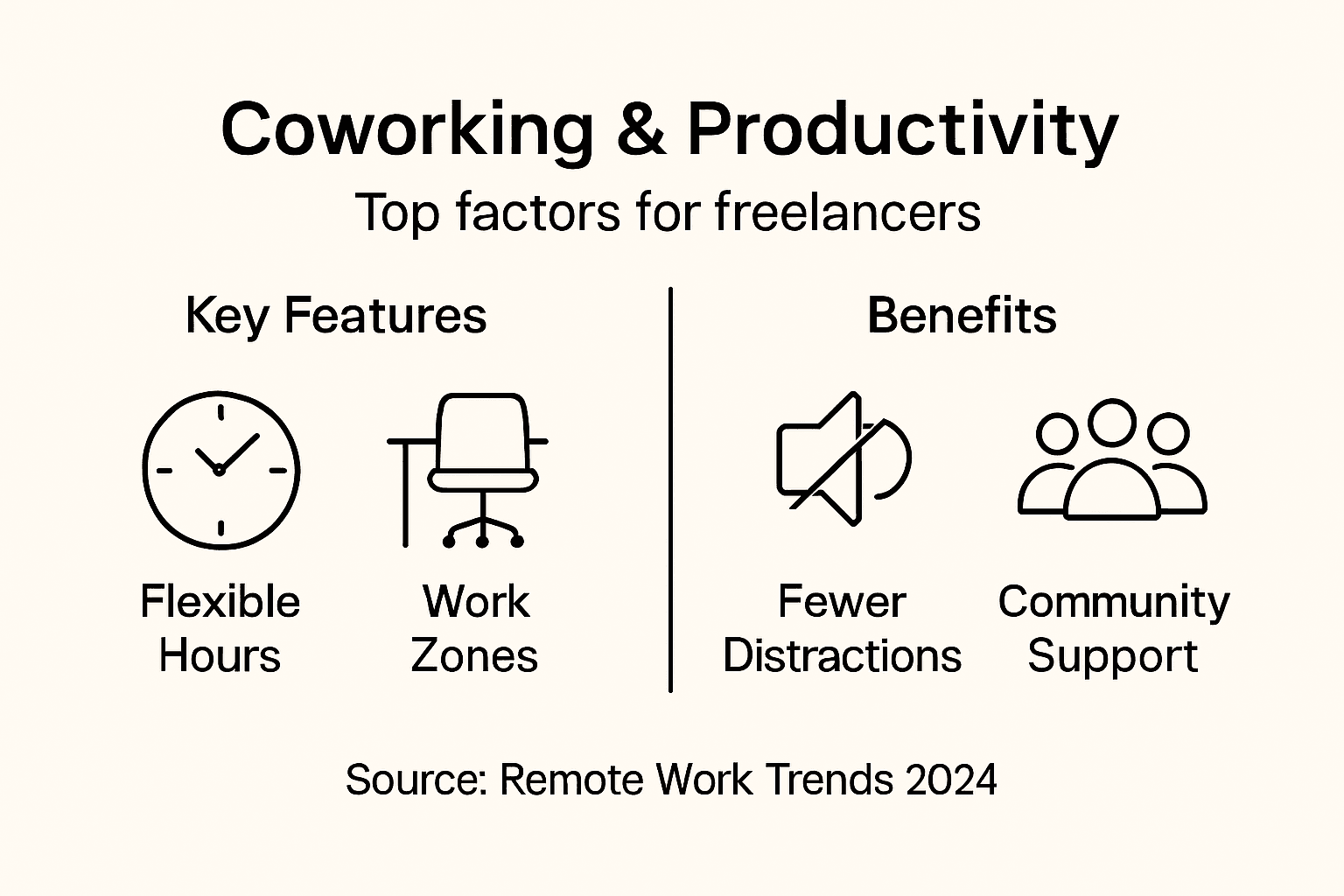 Coworking & Productivity

Top factors for freelancers

Key Features

Flexible Hours

Work Zones

Benefits

Fewer Distractions

Community Support

Source: Remote Work Trends 2024